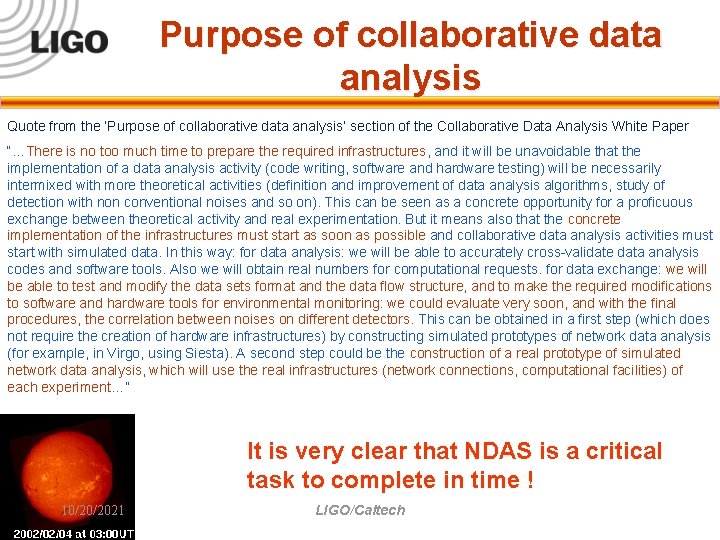 LIGO

Purpose of collaborative data analysis

Quote from the 'Purpose of collaborative data analysis' section of the Collaborative Data Analysis White Paper

"...There is no too much time to prepare the required infrastructures, and it will be unavoidable that the implementation of a data analysis activity (code writing, software and hardware testing) will be necessarily intermixed with more theoretical activities (definition and improvement of data analysis algorithms, study of detection with non conventional noises and so on). This can be seen as a concrete opportunity for a proficuous exchange between theoretical activity and real experimentation. But it means also that the concrete implementation of the infrastructures must start as soon as possible and collaborative data analysis activities must start with simulated data. In this way: for data analysis: we will be able to accurately cross-validate data analysis codes and software tools. Also we will obtain real numbers for computational requests. for data exchange: we will be able to test and modify the data sets format and the data flow structure, and to make the required modifications to software and hardware tools for environmental monitoring: we could evaluate very soon, and with the final procedures, the correlation between noises on different detectors. This can be obtained in a first step (which does not require the creation of hardware infrastructures) by constructing simulated prototypes of network data analysis (for example, in Virgo, using Siesta). A second step could be the construction of a real prototype of simulated network data analysis, which will use the real infrastructures (network connections, computational facilities) of each experiment..."

It is very clear that NDAS is a critical task to complete in time !

10/20/2021

2002/02/04 at 03:00UT

LIGO/Caltech